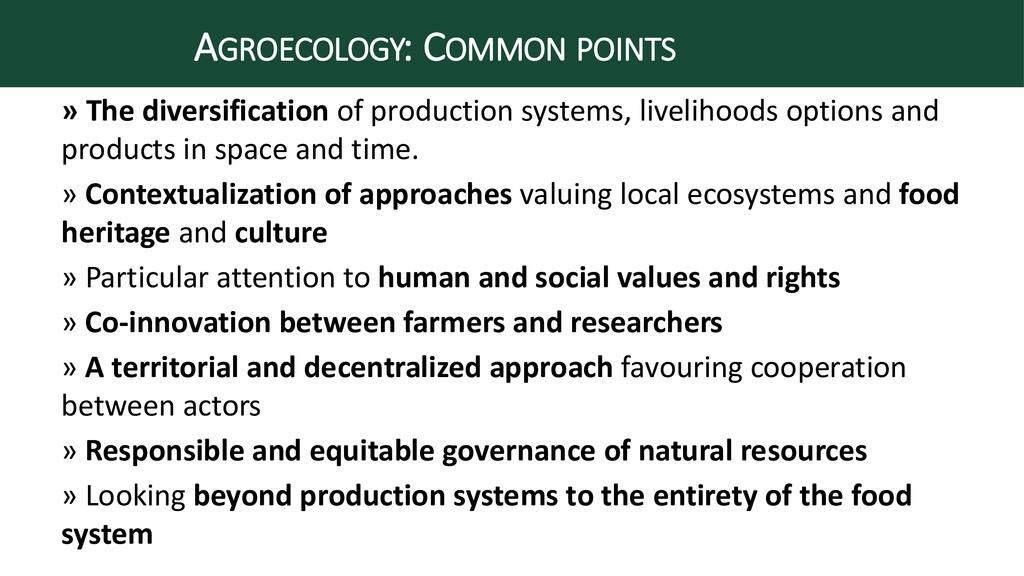 AGROECOLOGY: COMMON POINTS

» The diversification of production systems, livelihoods options and products in space and time.

» Contextualization of approaches valuing local ecosystems and food heritage and culture

» Particular attention to human and social values and rights

» Co-innovation between farmers and researchers

» A territorial and decentralized approach favouring cooperation between actors

» Responsible and equitable governance of natural resources

» Looking beyond production systems to the entirety of the food system